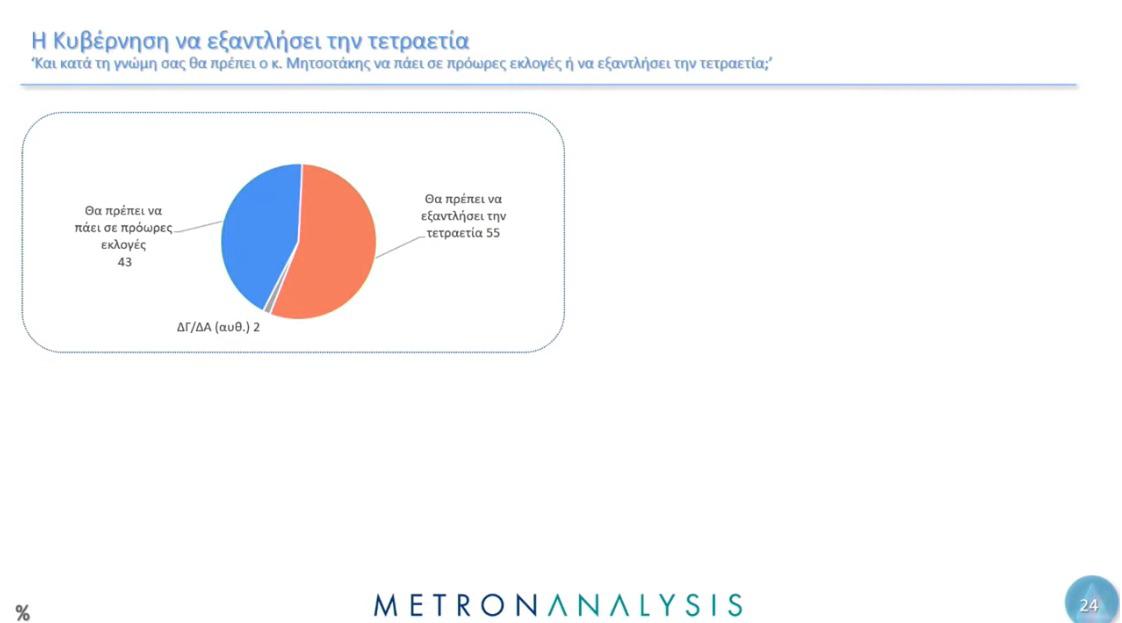 Η Κυβέρνηση να εξαντλήσει την τετραετία
'Και κατά τη γνώμη σας θα πρέπει ο κ. Μητσοτάκης να πάει σε πρόωρες εκλογές ή να εξαντλήσει την τετραετία;'

Θα πρέπει να πάει σε πρόωρες εκλογές 43

Θα πρέπει να εξαντλήσει την τετραετία 55

ΔΓ/ΔΑ (αυθ.) 2

%

METRONANALYSIS

24